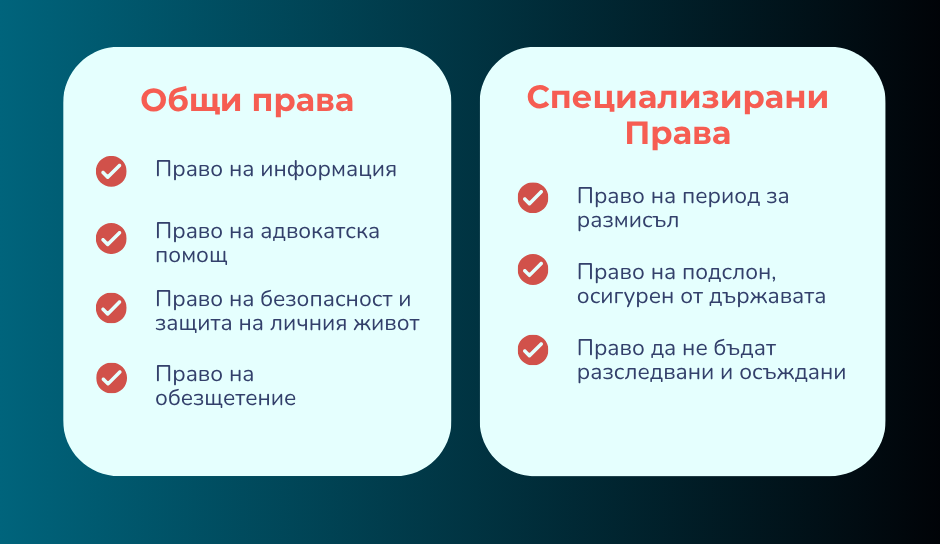 Общи права

Право на информация

Право на адвокатска помощ

Право на безопасност и защита на личния живот

Право на обезщетение

Специализирани Права

Право на период за размисъл

Право на подслон, осигурен от държавата

Право да не бъдат разследвани и осъждани